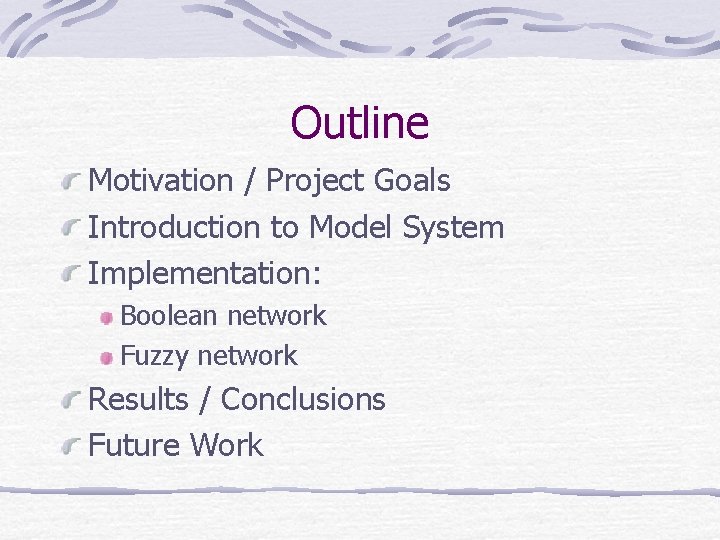 Outline

Motivation / Project Goals

Introduction to Model System

Implementation:

Boolean network

Fuzzy network

Results / Conclusions

Future Work